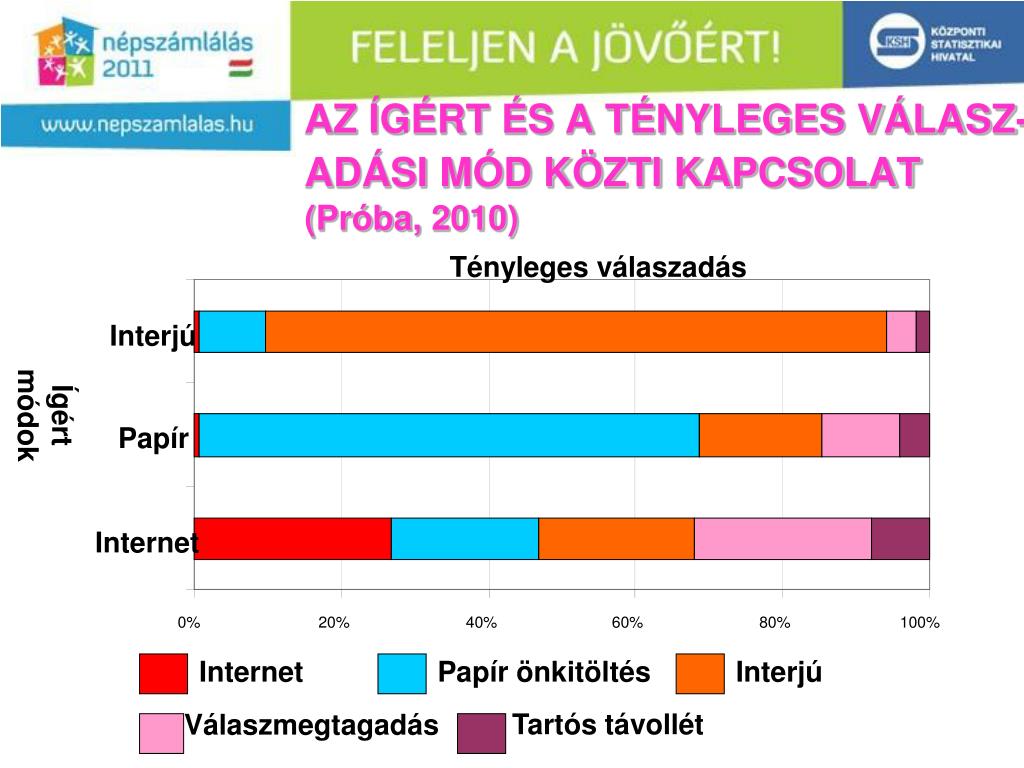 népszámlálás 2011

FELELJEN A JÖVŐÉRT!

KSH KÖZPONTI STATISZTIKAI HIVATAL

www.nepszamlalas.hu

AZ ÍGÉRT ÉS A TÉNYLEGES VÁLASZ-ADÁSI MÓD KÖZTI KAPCSOLAT
(Próba, 2010)

Tényleges válaszadás

Ígért módok

Interjú
Papír
Internet

0%
20%
40%
60%
80%
100%

Internet
Papír önkitöltés
Interjú
Válaszmegtagadás
Tartós távollét